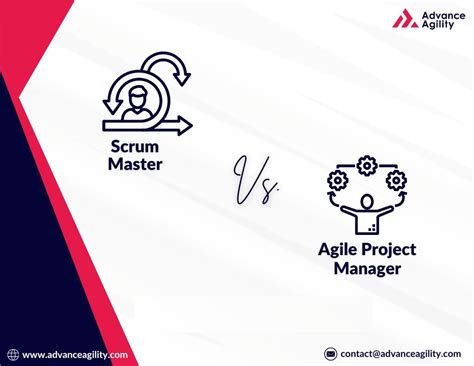 Advance Agility

Scrum Master

Vs.

Agile Project Manager

www.advanceagility.com

contact@advanceagility.com